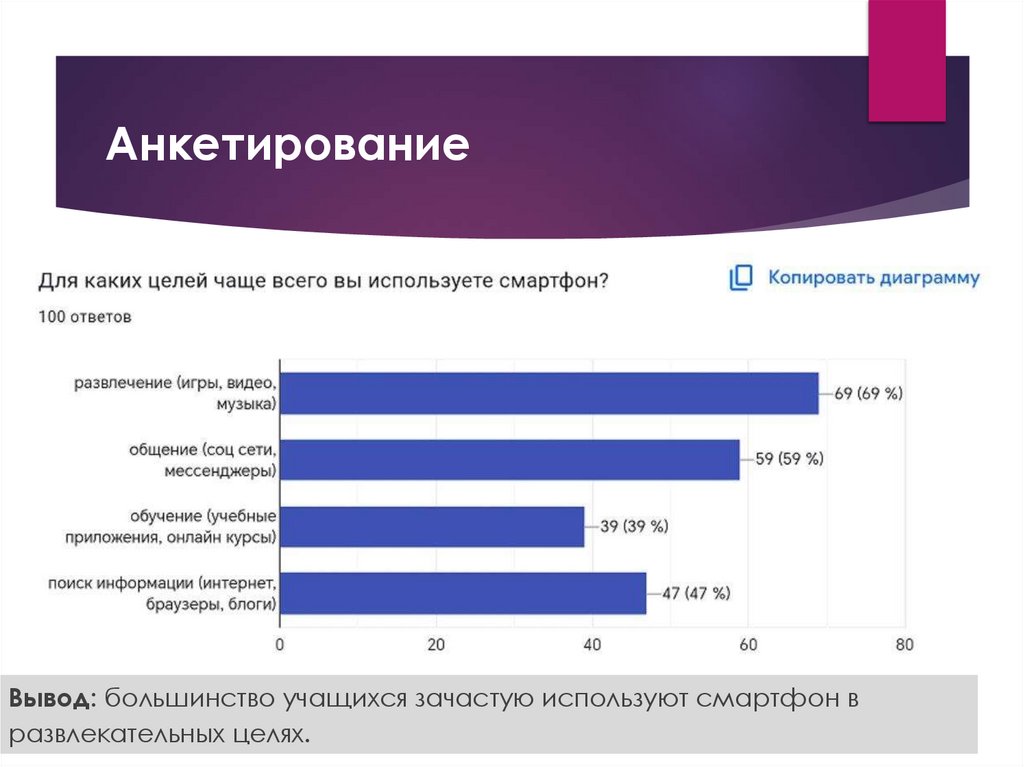 Анкетирование

Для каких целей чаще всего вы используете смартфон?

Копировать диаграмму

100 ответов

развлечение (игры, видео, музыка)

69 (69 %)

общение (соц сети, мессенджеры)

59 (59 %)

обучение (учебные приложения, онлайн курсы)

39 (39 %)

поиск информации (интернет, браузеры, блоги)

47 (47 %)

0
20
40
60
80

Вывод: большинство учащихся зачастую используют смартфон в развлекательных целях.